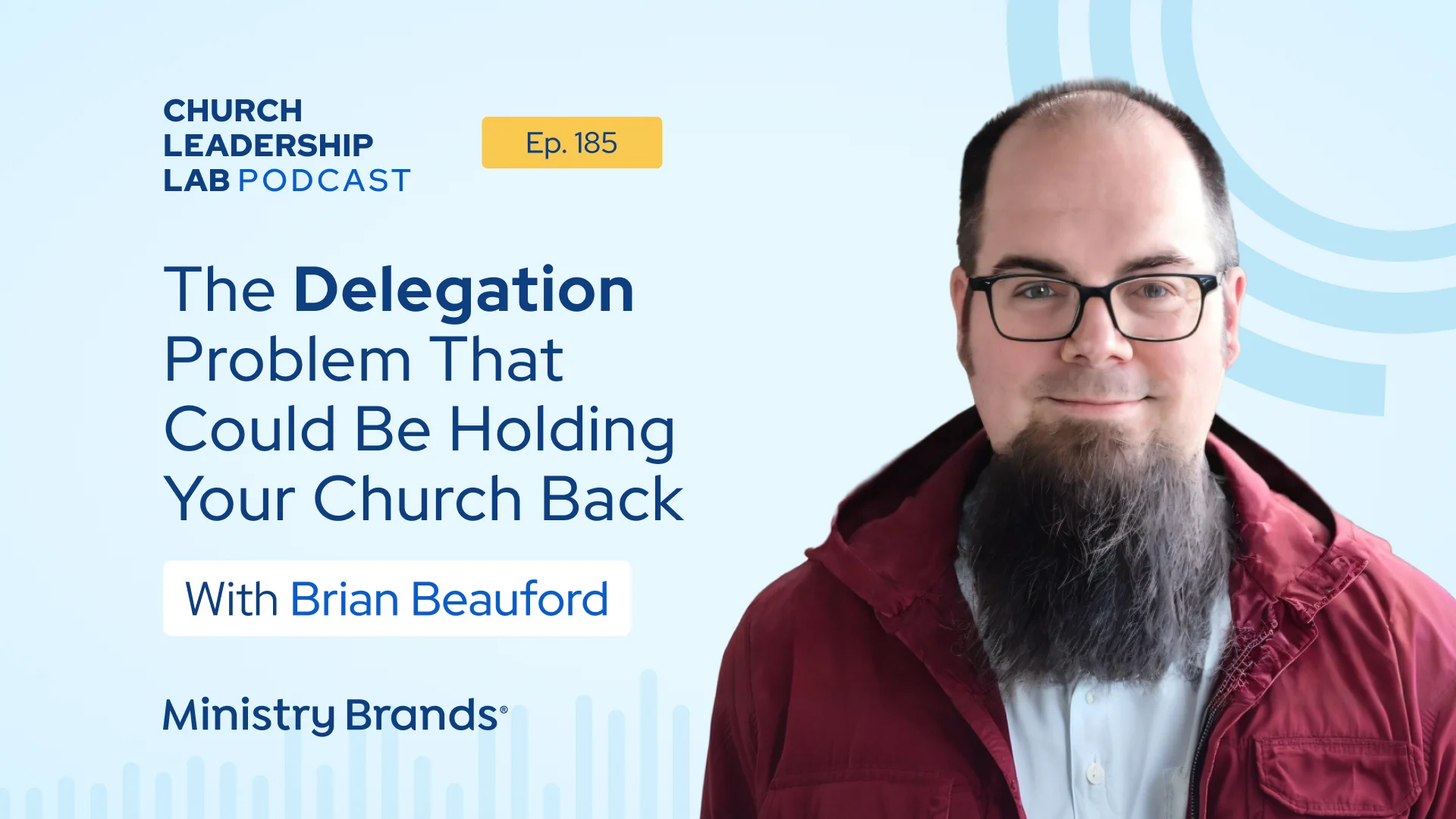 CHURCH
LEADERSHIP
LAB PODCAST

Ep. 185

The Delegation Problem That Could Be Holding Your Church Back

With Brian Beauford

Ministry Brands®